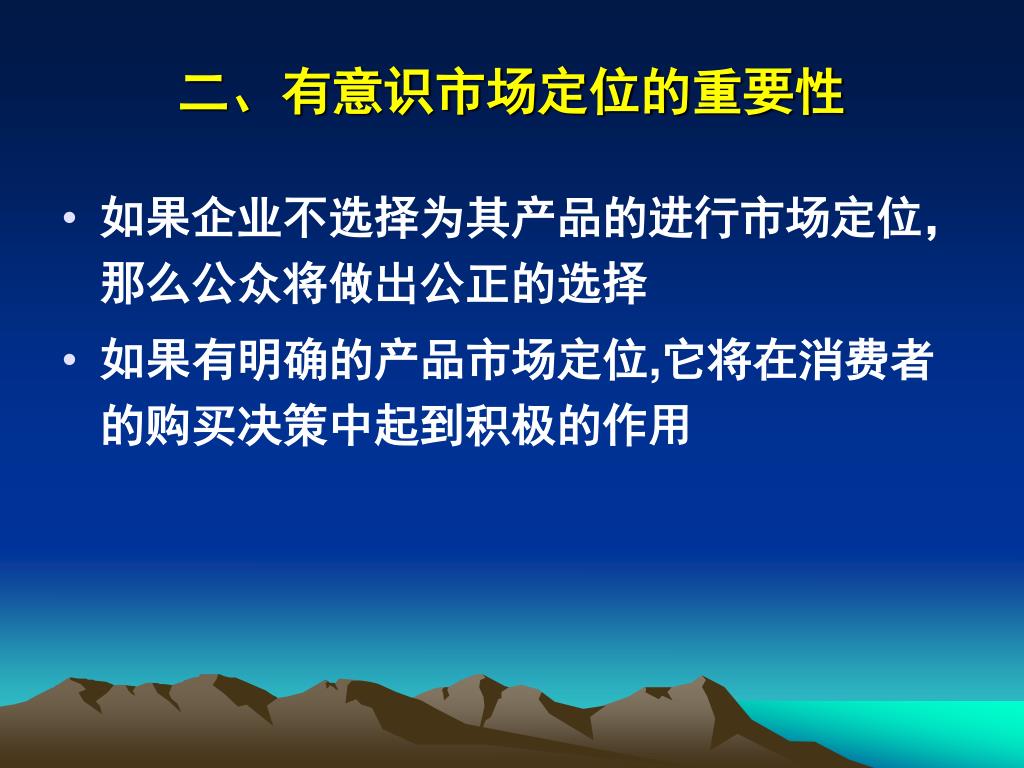 二、有意识市场定位的重要性

• 如果企业不选择为其产品的进行市场定位，那么公众将做出公正的选择

• 如果有明确的产品市场定位,它将在消费者的购买决策中起到积极的作用